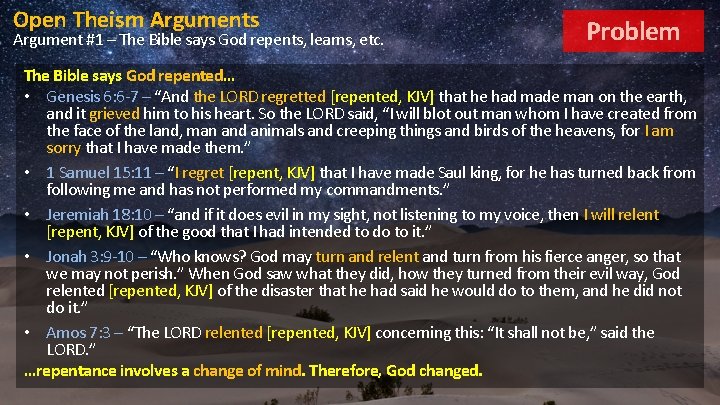 Open Theism Arguments
Argument #1 – The Bible says God repents, learns, etc.

Problem

The Bible says God repented…

• Genesis 6:6-7 – "And the LORD regretted [repented, KJV] that he had made man on the earth, and it grieved him to his heart. So the LORD said, "I will blot out man whom I have created from the face of the land, man and animals and creeping things and birds of the heavens, for I am sorry that I have made them."

• 1 Samuel 15:11 – "I regret [repent, KJV] that I have made Saul king, for he has turned back from following me and has not performed my commandments."

• Jeremiah 18:10 – "and if it does evil in my sight, not listening to my voice, then I will relent [repent, KJV] of the good that I had intended to do to it."

• Jonah 3:9-10 – "Who knows? God may turn and relent and turn from his fierce anger, so that we may not perish." When God saw what they did, how they turned from their evil way, God relented [repented, KJV] of the disaster that he had said he would do to them, and he did not do it."

• Amos 7:3 – "The LORD relented [repented, KJV] concerning this: "It shall not be," said the LORD."

…repentance involves a change of mind. Therefore, God changed.